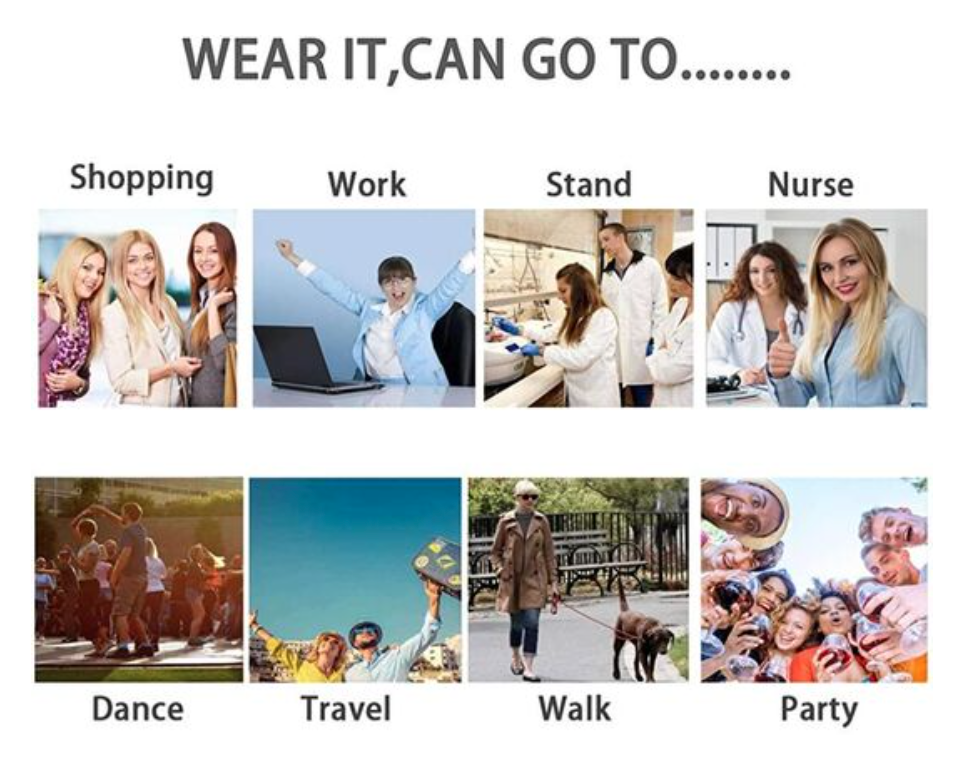 WEAR IT,CAN GO TO........

Shopping

Work

Stand

Nurse

Dance

Travel

Walk

Party